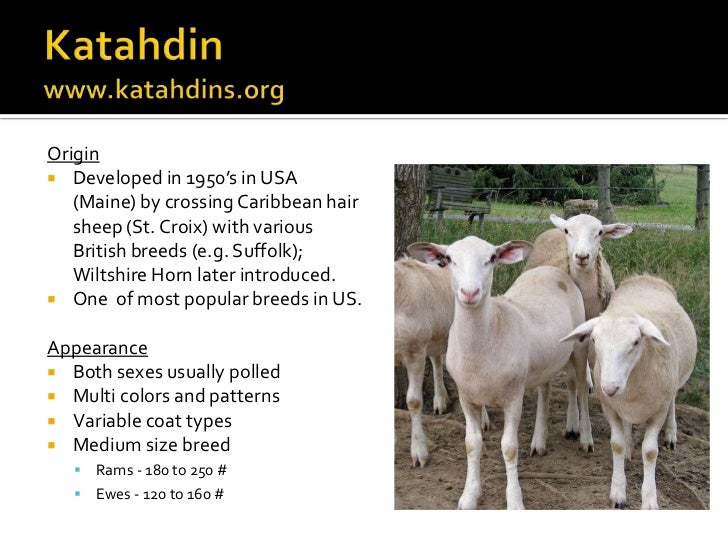 Katahdin
www.katahdins.org

Origin
- Developed in 1950's in USA (Maine) by crossing Caribbean hair sheep (St. Croix) with various British breeds (e.g. Suffolk); Wiltshire Horn later introduced.
- One of most popular breeds in US.

Appearance
- Both sexes usually polled
- Multi colors and patterns
- Variable coat types
- Medium size breed
  - Rams - 180 to 250 #
  - Ewes - 120 to 160 #